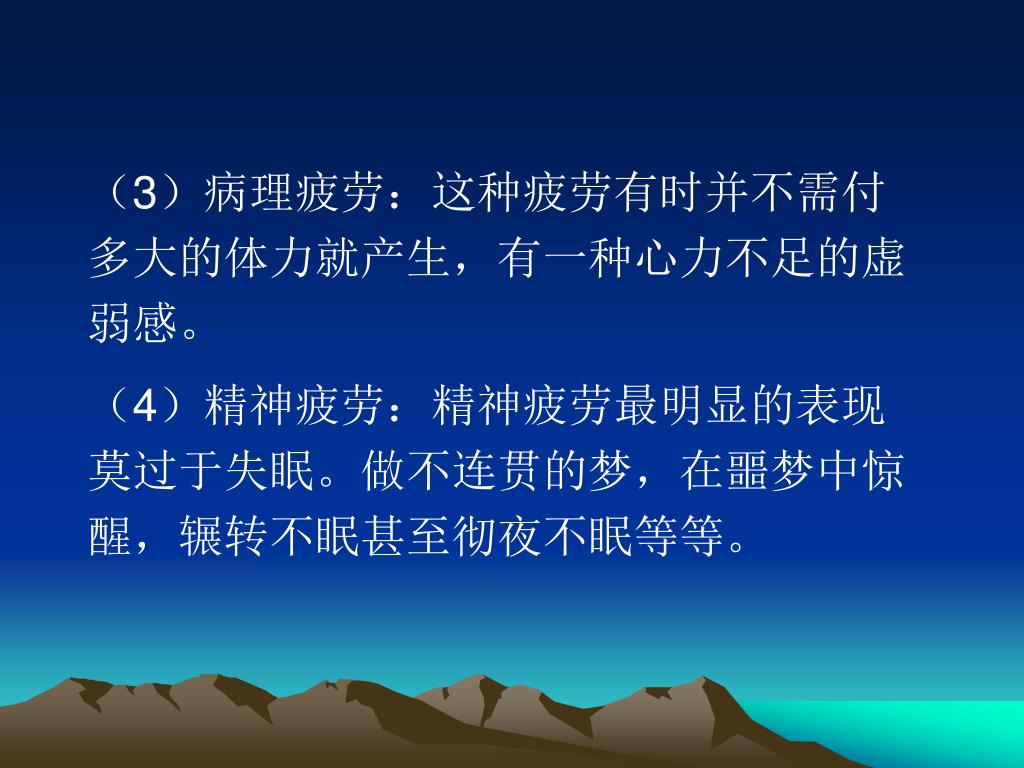 （3）病理疲劳：这种疲劳有时并不需付多大的体力就产生，有一种心力不足的虚弱感。

（4）精神疲劳：精神疲劳最明显的表现莫过于失眠。做不连贯的梦，在噩梦中惊醒，辗转不眠甚至彻夜不眠等等。